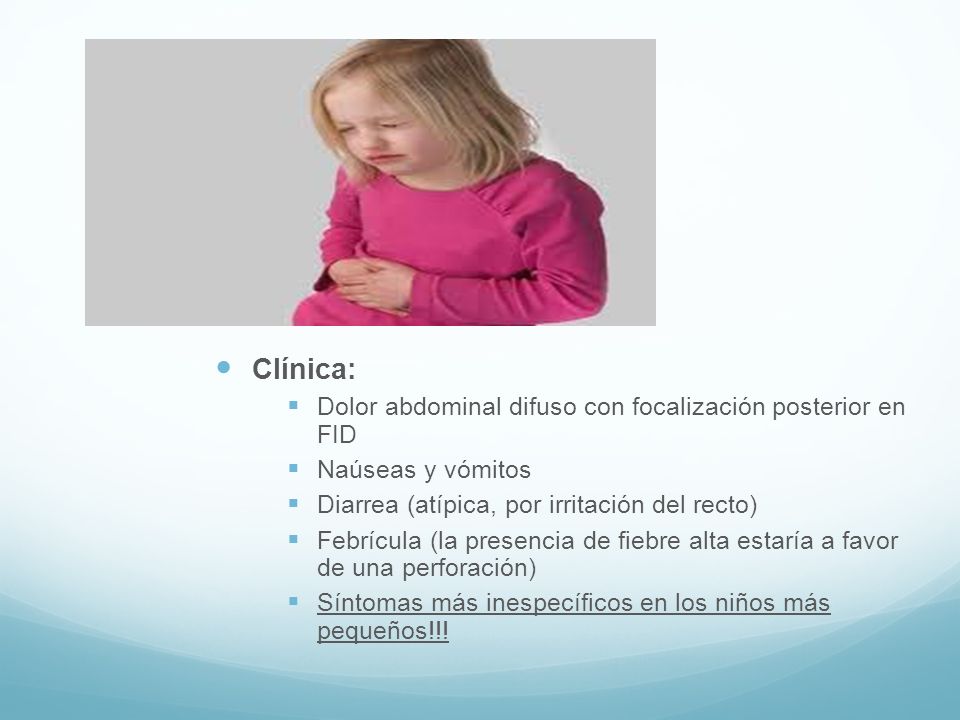 Clínica:

Dolor abdominal difuso con focalización posterior en FID

Naúseas y vómitos

Diarrea (atípica, por irritación del recto)

Febrícula (la presencia de fiebre alta estaría a favor de una perforación)

Síntomas más inespecíficos en los niños más pequeños!!!